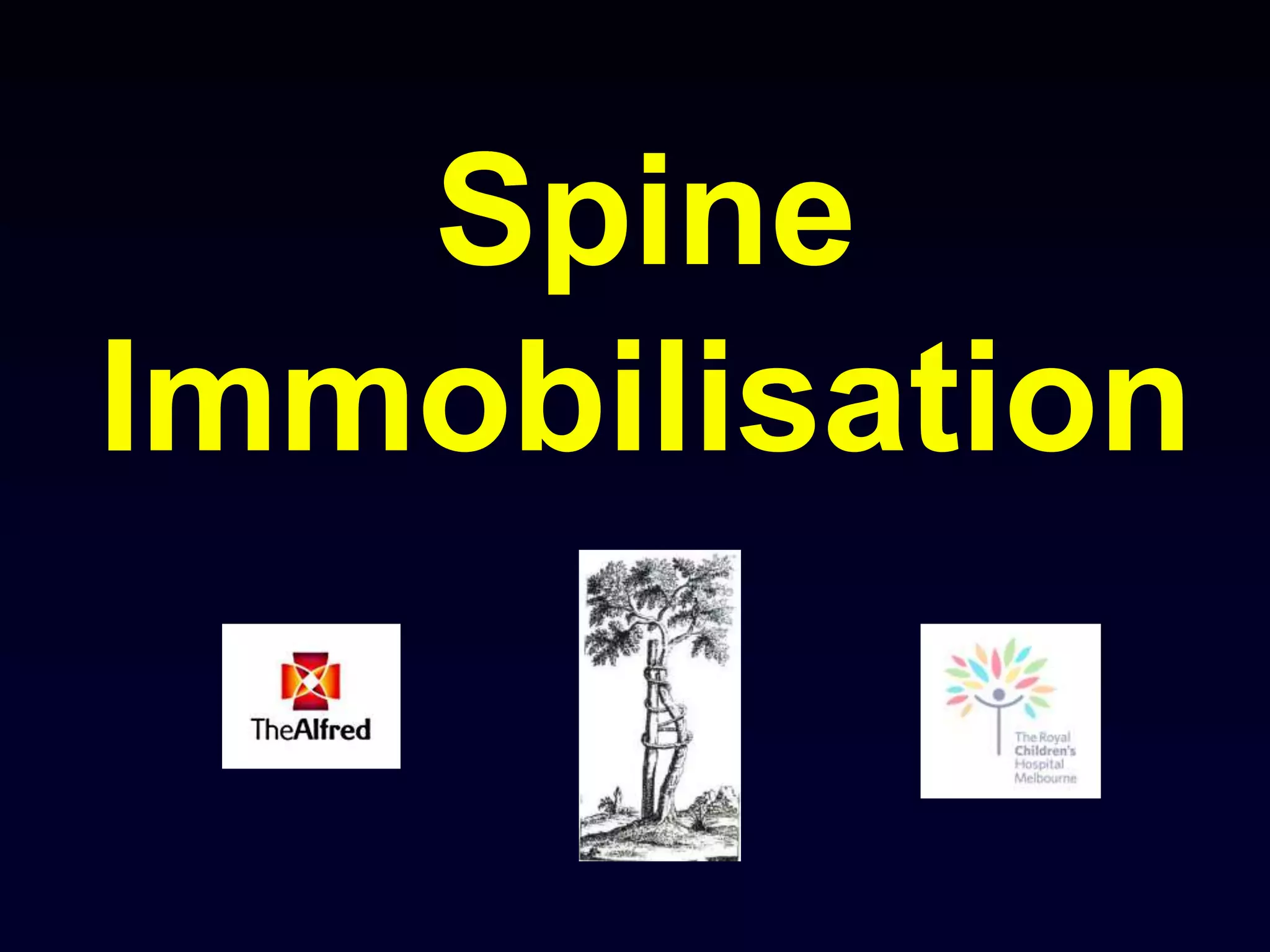 Spine Immobilisation

TheAlfred

The Royal Children's Hospital Melbourne